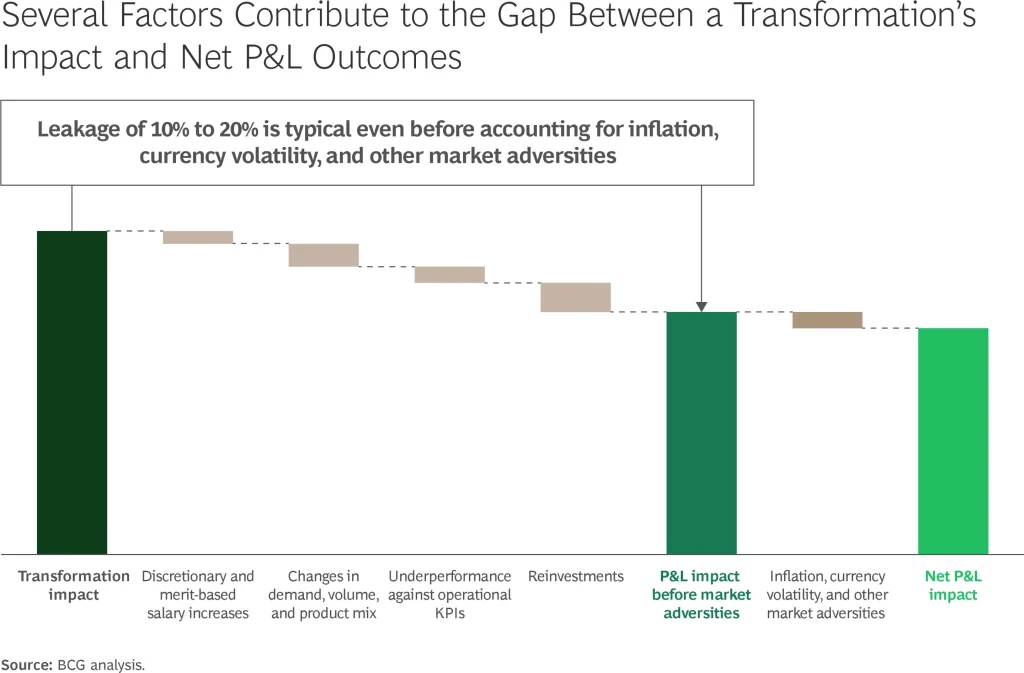 Several Factors Contribute to the Gap Between a Transformation's Impact and Net P&L Outcomes

Leakage of 10% to 20% is typical even before accounting for inflation, currency volatility, and other market adversities

Transformation impact

Discretionary and merit-based salary increases

Changes in demand, volume, and product mix

Underperformance against operational KPIs

Reinvestments

P&L impact before market adversities

Inflation, currency volatility, and other market adversities

Net P&L impact

Source: BCG analysis.